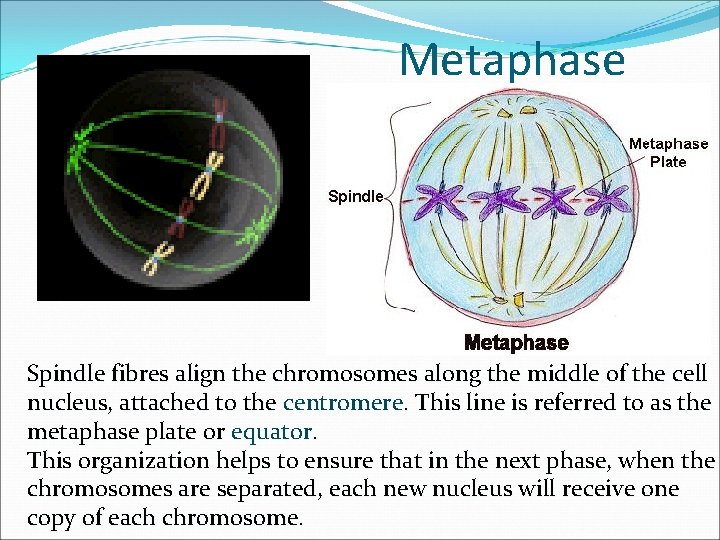 Metaphase

Spindle

Metaphase Plate

Metaphase

Spindle fibres align the chromosomes along the middle of the cell nucleus, attached to the centromere. This line is referred to as the metaphase plate or equator.
This organization helps to ensure that in the next phase, when the chromosomes are separated, each new nucleus will receive one copy of each chromosome.